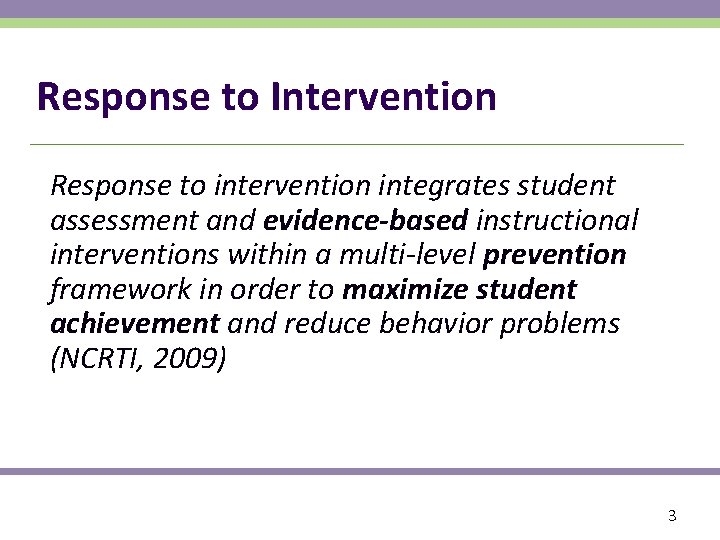 Response to Intervention

Response to intervention integrates student assessment and evidence-based instructional interventions within a multi-level prevention framework in order to maximize student achievement and reduce behavior problems (NCRTI, 2009)

3